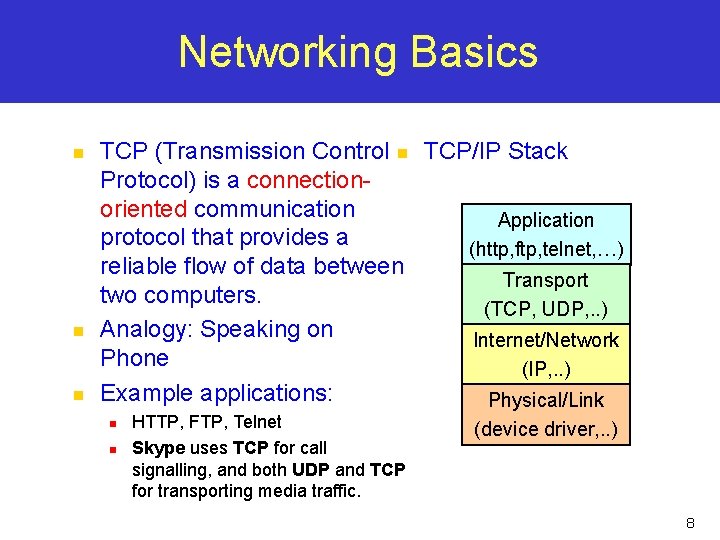 Networking Basics

TCP (Transmission Control Protocol) is a connection-oriented communication protocol that provides a reliable flow of data between two computers.

Analogy: Speaking on Phone

Example applications:

HTTP, FTP, Telnet

Skype uses TCP for call signalling, and both UDP and TCP for transporting media traffic.

TCP/IP Stack

Application
(http,ftp,telnet,…)

Transport
(TCP, UDP,..)

Internet/Network
(IP,..)

Physical/Link
(device driver,..)

8